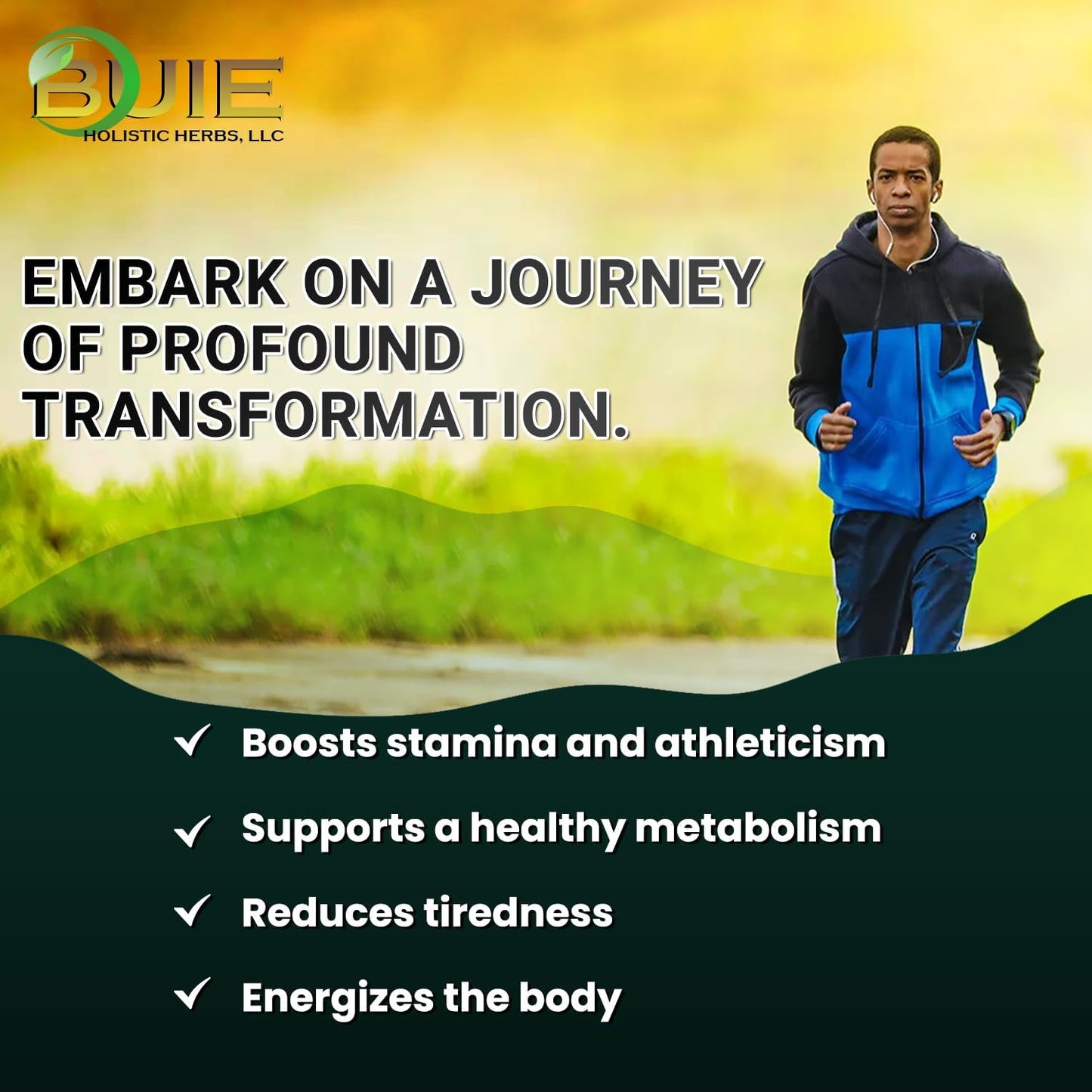 BUIE
HOLISTIC HERBS, LLC

EMBARK ON A JOURNEY OF PROFOUND TRANSFORMATION.

✓ Boosts stamina and athleticism

✓ Supports a healthy metabolism

✓ Reduces tiredness

✓ Energizes the body